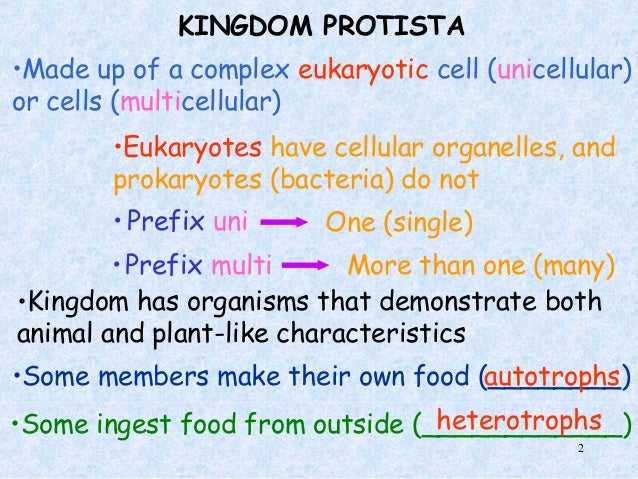 KINGDOM PROTISTA

•Made up of a complex eukaryotic cell (unicellular) or cells (multicellular)

•Eukaryotes have cellular organelles, and prokaryotes (bacteria) do not

•Prefix uni → One (single)

•Prefix multi → More than one (many)

•Kingdom has organisms that demonstrate both animal and plant-like characteristics

•Some members make their own food (autotrophs)

•Some ingest food from outside (heterotrophs)

2